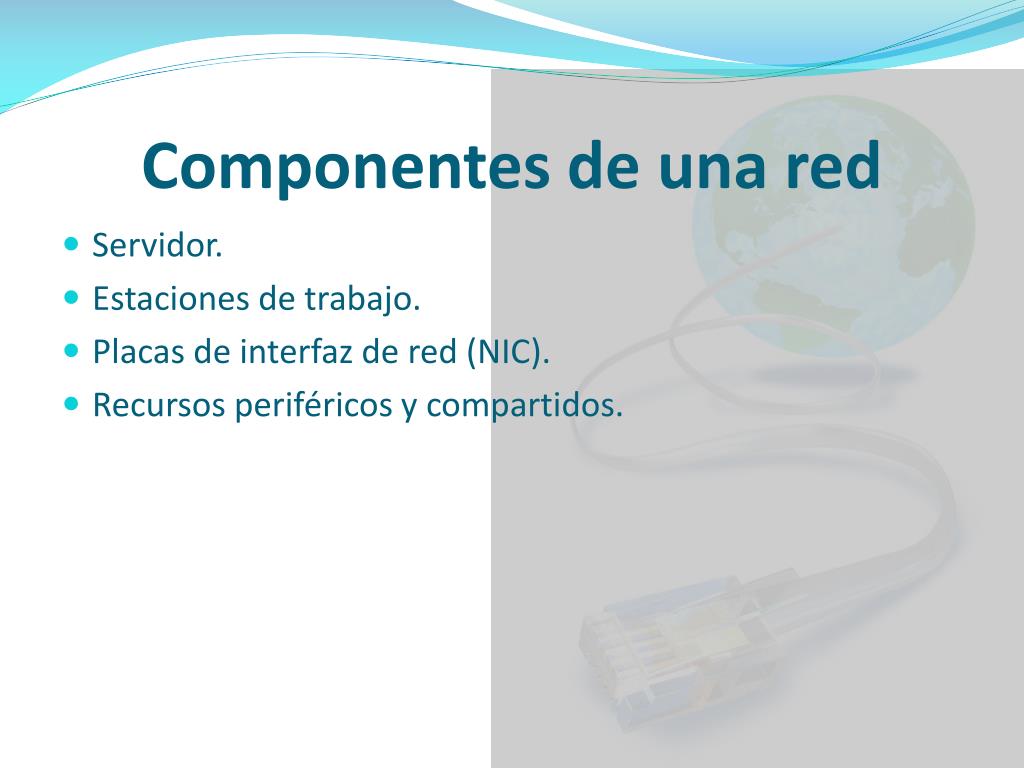 Componentes de una red

- Servidor.
- Estaciones de trabajo.
- Placas de interfaz de red (NIC).
- Recursos periféricos y compartidos.